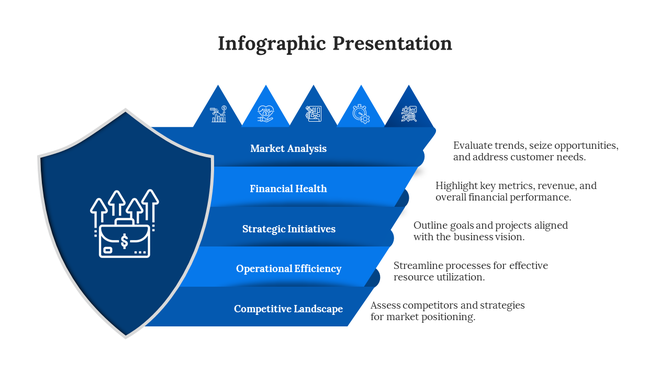 Infographic Presentation

Market Analysis

Evaluate trends, seize opportunities, and address customer needs.

Financial Health

Highlight key metrics, revenue, and overall financial performance.

Strategic Initiatives

Outline goals and projects aligned with the business vision.

Operational Efficiency

Streamline processes for effective resource utilization.

Competitive Landscape

Assess competitors and strategies for market positioning.